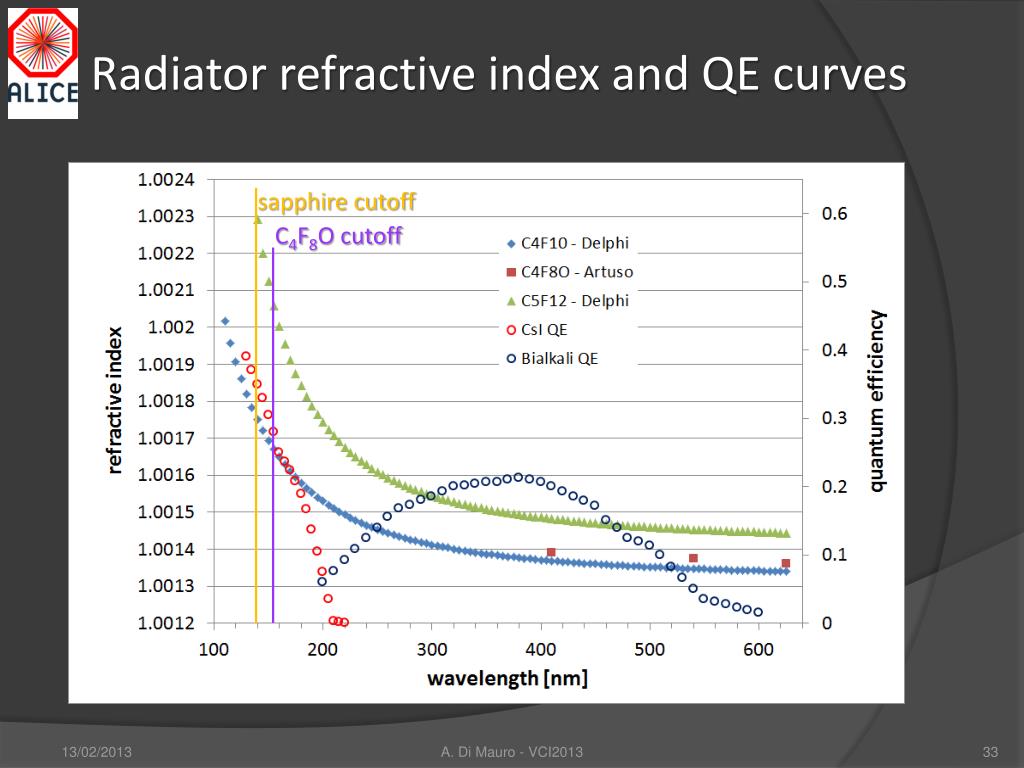 ALICE

Radiator refractive index and QE curves

sapphire cutoff

$C_4F_8O$ cutoff

C4F10 - Delphi
C4F8O - Artuso
C5F12 - Delphi
CsI QE
Bialkali QE

refractive index

1.0024
1.0023
1.0022
1.0021
1.002
1.0019
1.0018
1.0017
1.0016
1.0015
1.0014
1.0013
1.0012

quantum efficiency

0.6
0.5
0.4
0.3
0.2
0.1
0

100 200 300 400 500 600

wavelength [nm]

13/02/2013

A. Di Mauro - VCI2013

33